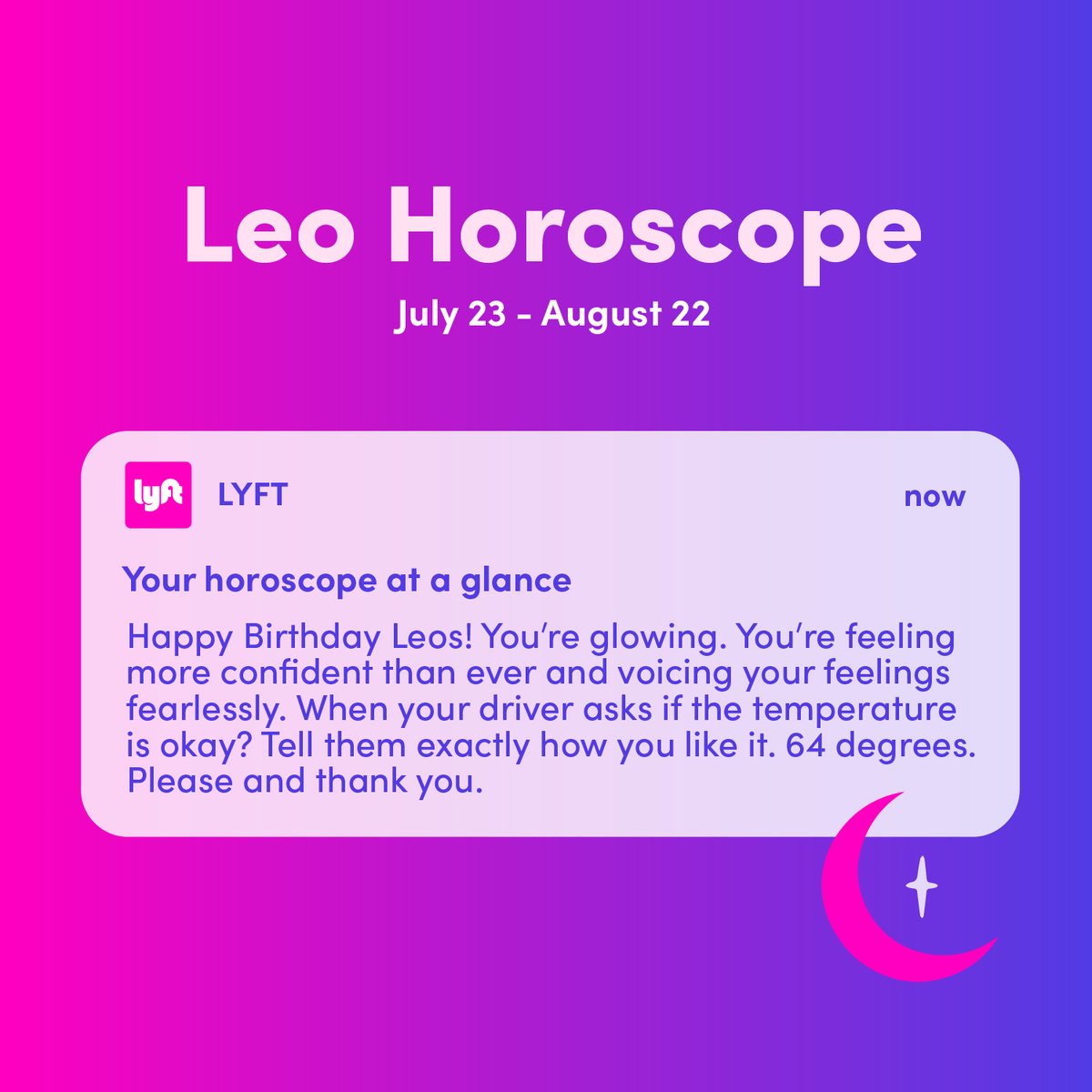 Leo Horoscope
July 23 - August 22

lyft LYFT now

Your horoscope at a glance

Happy Birthday Leos! You're glowing. You're feeling more confident than ever and voicing your feelings fearlessly. When your driver asks if the temperature is okay? Tell them exactly how you like it. 64 degrees. Please and thank you.